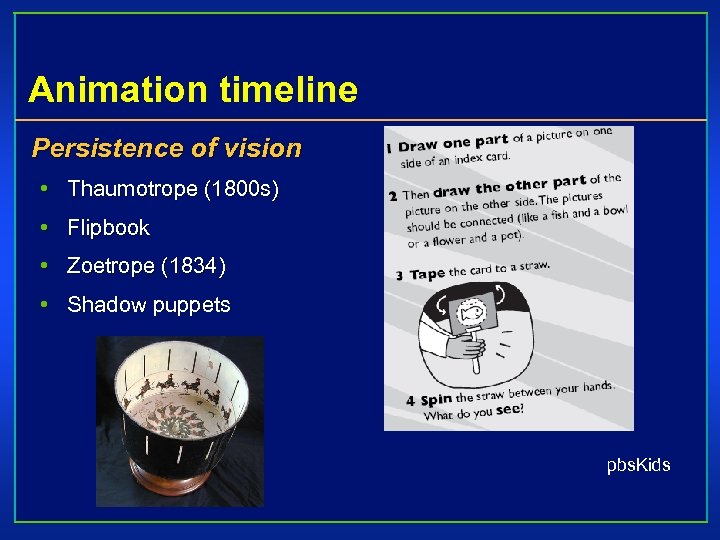 Animation timeline

Persistence of vision

• Thaumotrope (1800s)
• Flipbook
• Zoetrope (1834)
• Shadow puppets

1 Draw one part of a picture on one side of an index card.

2 Then draw the other part of the picture on the other side. The pictures should be connected (like a fish and a bowl or a flower and a pot).

3 Tape the card to a straw.

4 Spin the straw between your hands. What do you see?

pbsKids